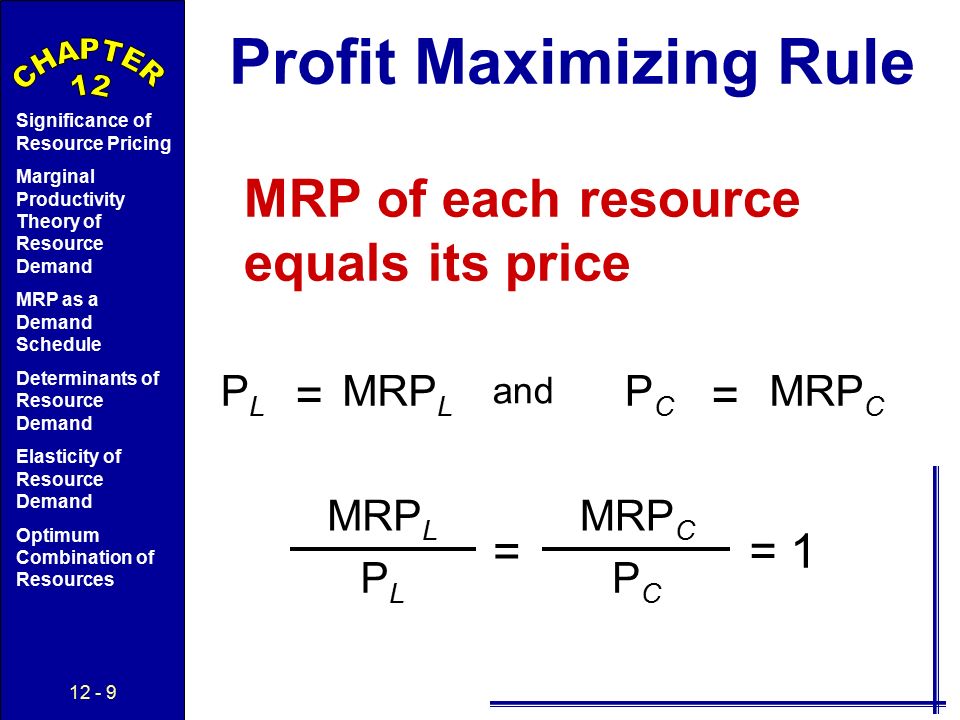 CHAPTER 12

Significance of Resource Pricing

Marginal Productivity Theory of Resource Demand

MRP as a Demand Schedule

Determinants of Resource Demand

Elasticity of Resource Demand

Optimum Combination of Resources

12 - 9

Profit Maximizing Rule

MRP of each resource equals its price

$P_L = MRP_L$ and $P_C = MRP_C$

$\frac{MRP_L}{P_L} = \frac{MRP_C}{P_C} = 1$